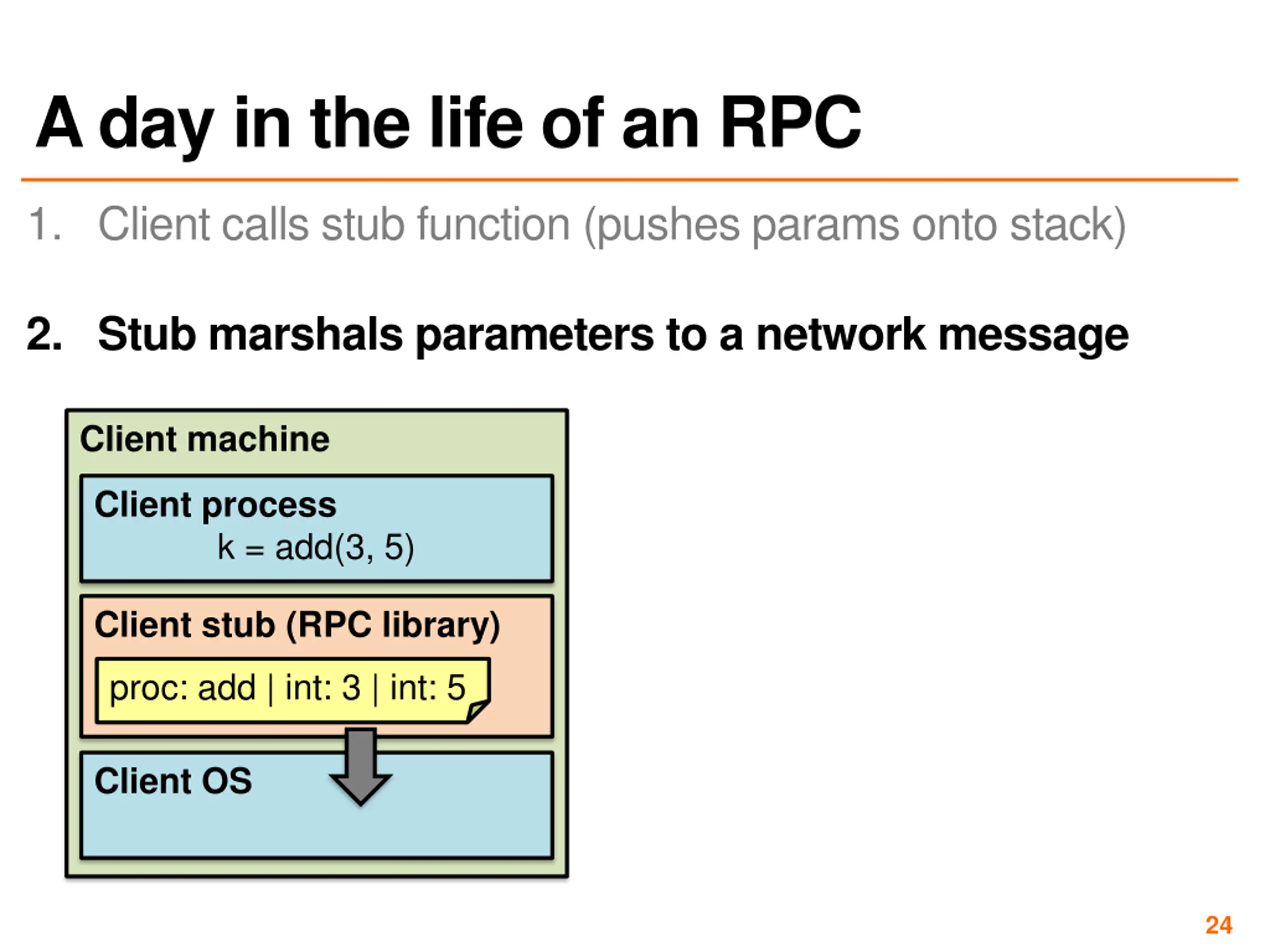 A day in the life of an RPC

1. Client calls stub function (pushes params onto stack)

2. Stub marshals parameters to a network message

Client machine

Client process

k = add(3, 5)

Client stub (RPC library)

proc: add | int: 3 | int: 5

Client OS

24